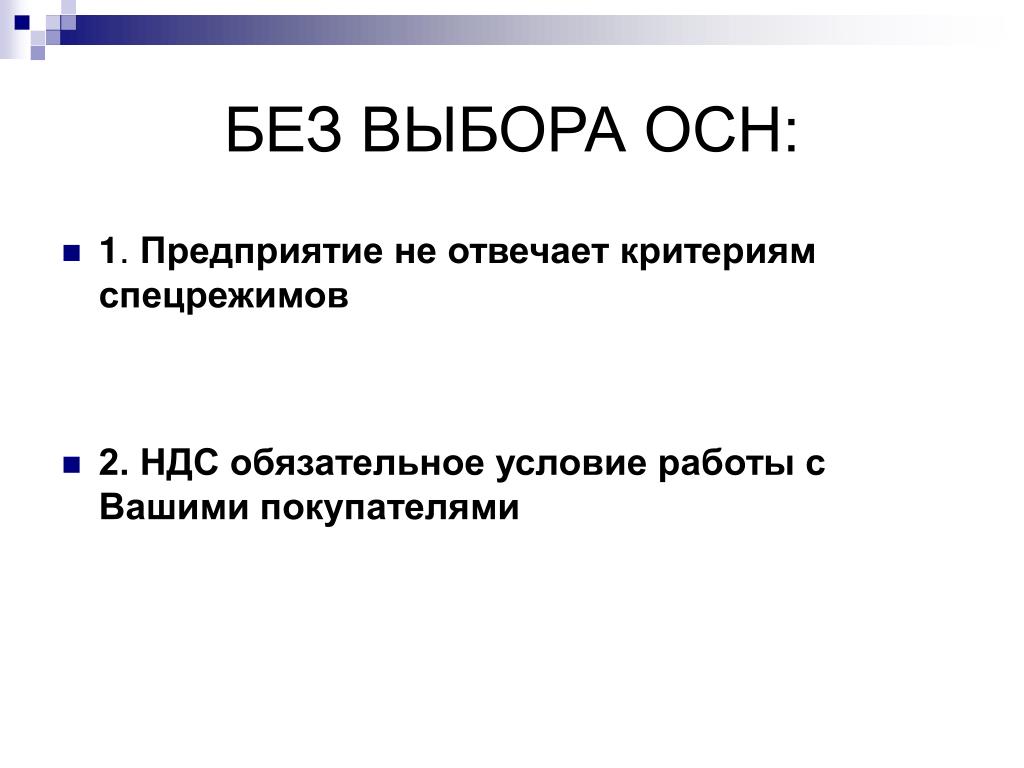 БЕЗ ВЫБОРА ОСН:

1. Предприятие не отвечает критериям спецрежимов

2. НДС обязательное условие работы с Вашими покупателями